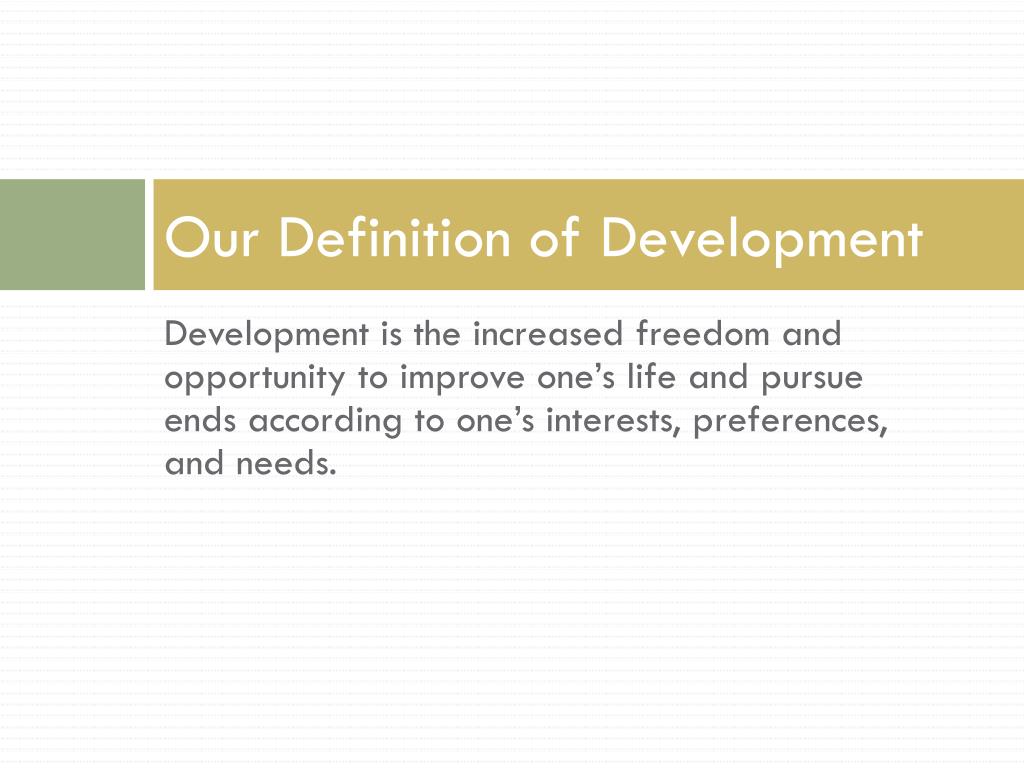 Our Definition of Development

Development is the increased freedom and opportunity to improve one’s life and pursue ends according to one’s interests, preferences, and needs.